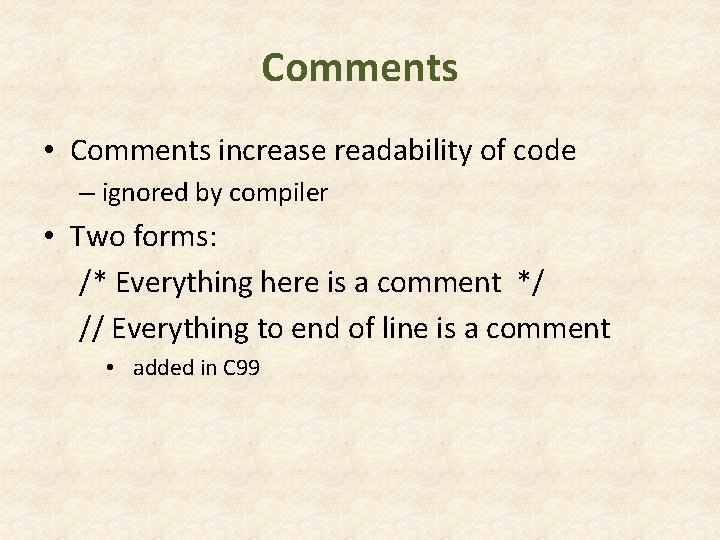 Comments

• Comments increase readability of code
– ignored by compiler

• Two forms:
/* Everything here is a comment */
// Everything to end of line is a comment
• added in C99